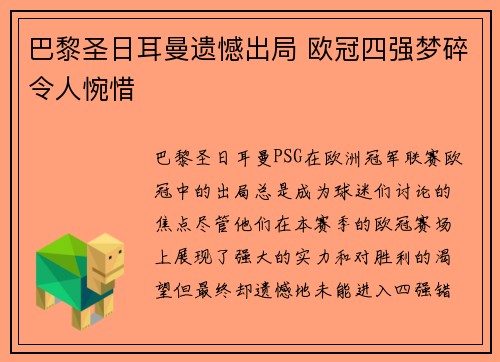 巴黎圣日耳曼遗憾出局 欧冠四强梦碎令人惋惜

巴黎圣日耳曼PSG在欧洲冠军联赛欧冠中的出局总是成为球迷们讨论的焦点尽管他们在本赛季的欧冠赛场上展现了强大的实力和对胜利的渴望但最终却遗憾地未能进入四强错